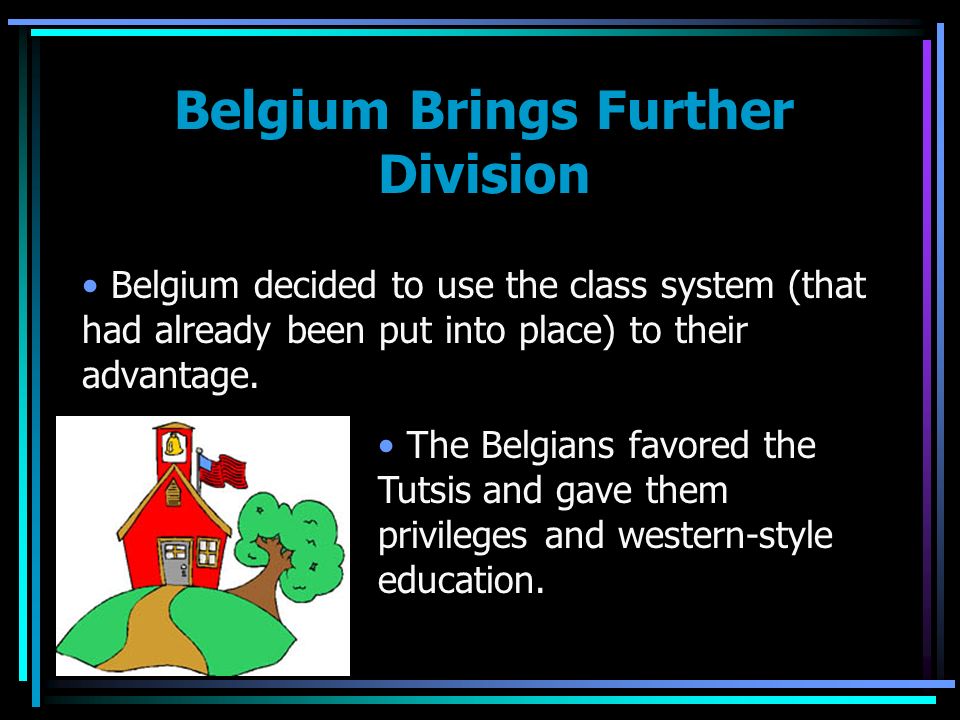 Belgium Brings Further Division

• Belgium decided to use the class system (that had already been put into place) to their advantage.

• The Belgians favored the Tutsis and gave them privileges and western-style education.